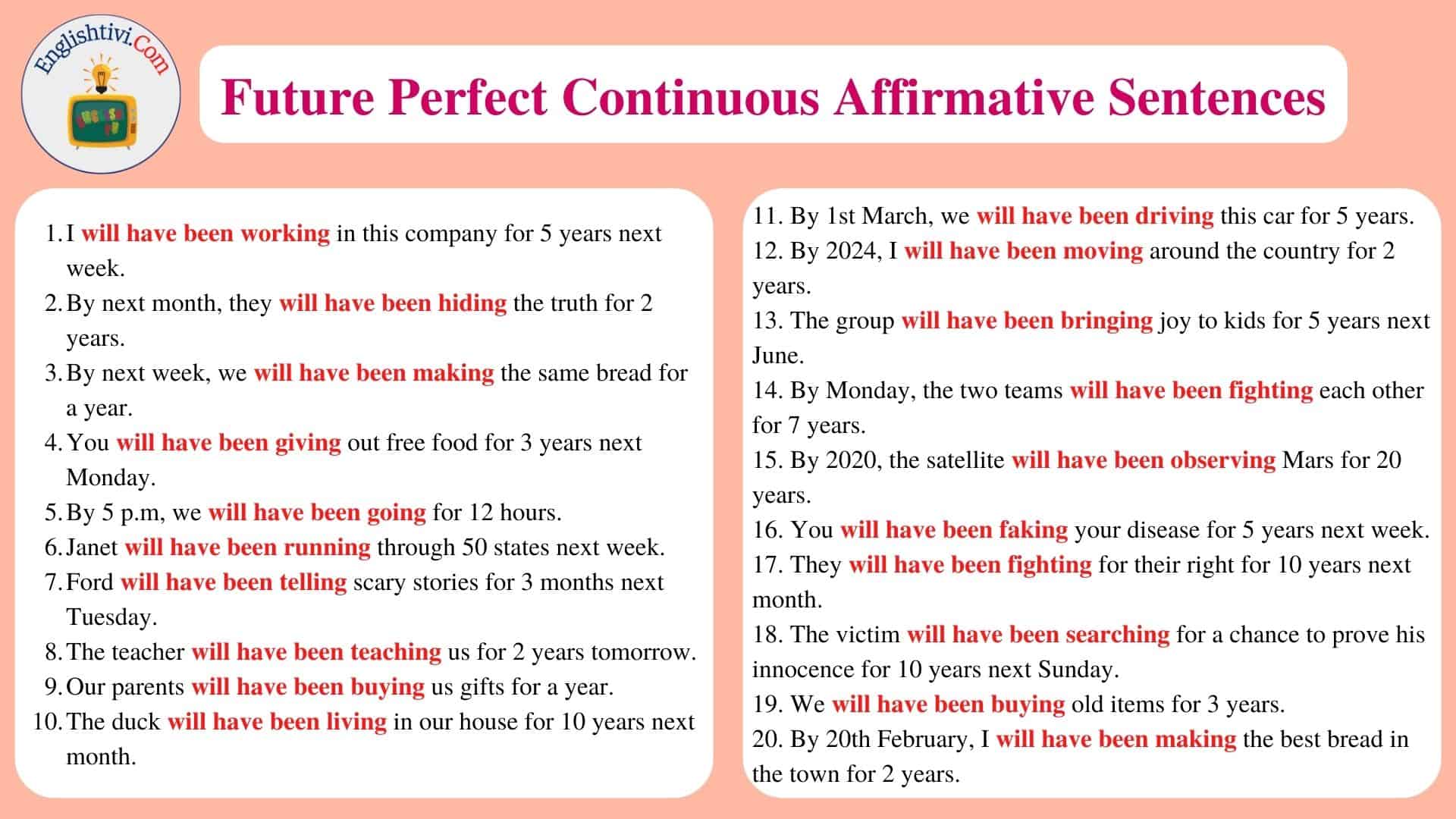 Englishtivi.Com

Future Perfect Continuous Affirmative Sentences

1. I will have been working in this company for 5 years next week.
2. By next month, they will have been hiding the truth for 2 years.
3. By next week, we will have been making the same bread for a year.
4. You will have been giving out free food for 3 years next Monday.
5. By 5 p.m, we will have been going for 12 hours.
6. Janet will have been running through 50 states next week.
7. Ford will have been telling scary stories for 3 months next Tuesday.
8. The teacher will have been teaching us for 2 years tomorrow.
9. Our parents will have been buying us gifts for a year.
10. The duck will have been living in our house for 10 years next month.

11. By 1st March, we will have been driving this car for 5 years.
12. By 2024, I will have been moving around the country for 2 years.
13. The group will have been bringing joy to kids for 5 years next June.
14. By Monday, the two teams will have been fighting each other for 7 years.
15. By 2020, the satellite will have been observing Mars for 20 years.
16. You will have been faking your disease for 5 years next week.
17. They will have been fighting for their right for 10 years next month.
18. The victim will have been searching for a chance to prove his innocence for 10 years next Sunday.
19. We will have been buying old items for 3 years.
20. By 20th February, I will have been making the best bread in the town for 2 years.